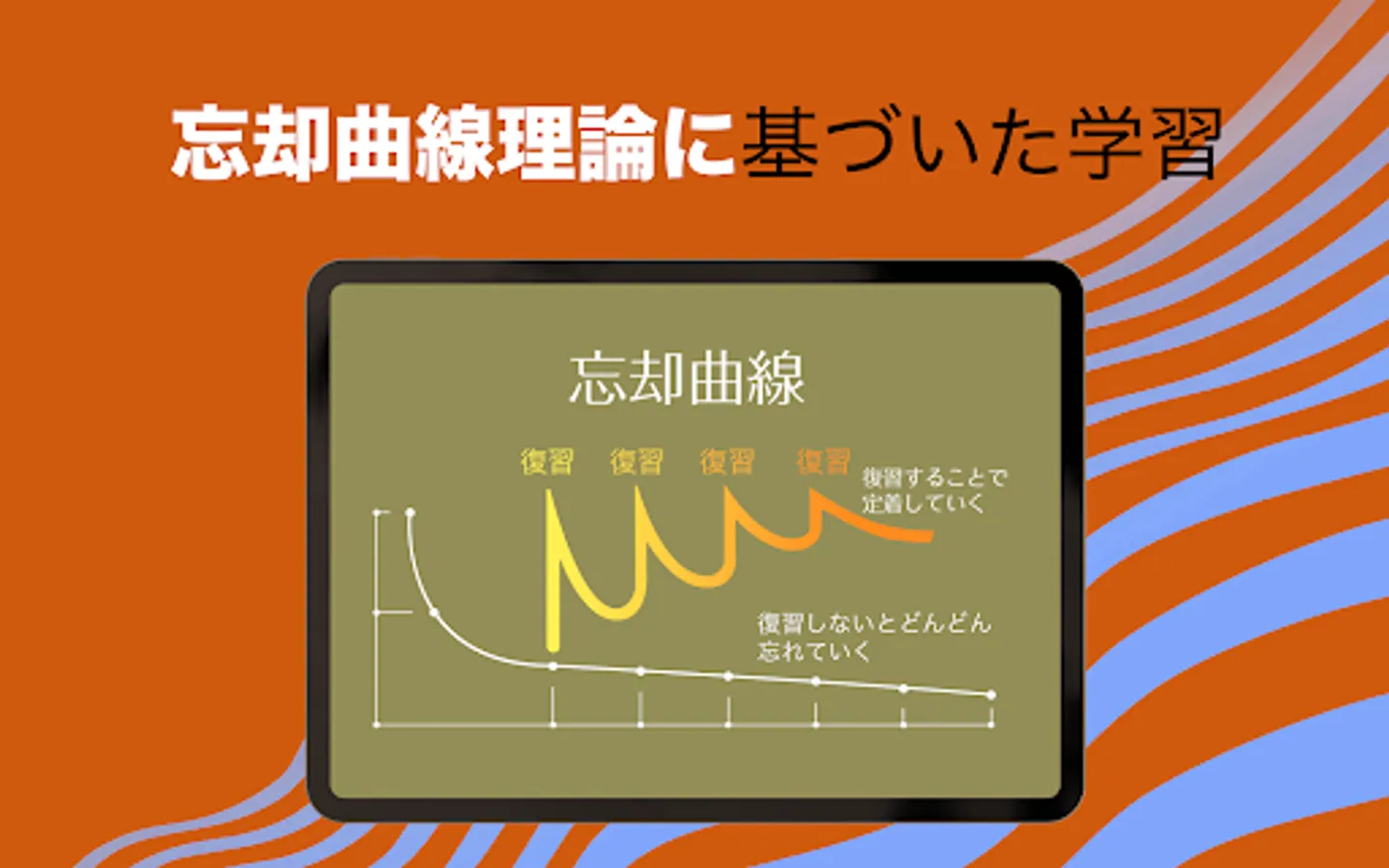 忘却曲線理論に基づいた学習

忘却曲線

復習 復習 復習 復習

復習することで定着していく

復習しないとどんどん忘れていく